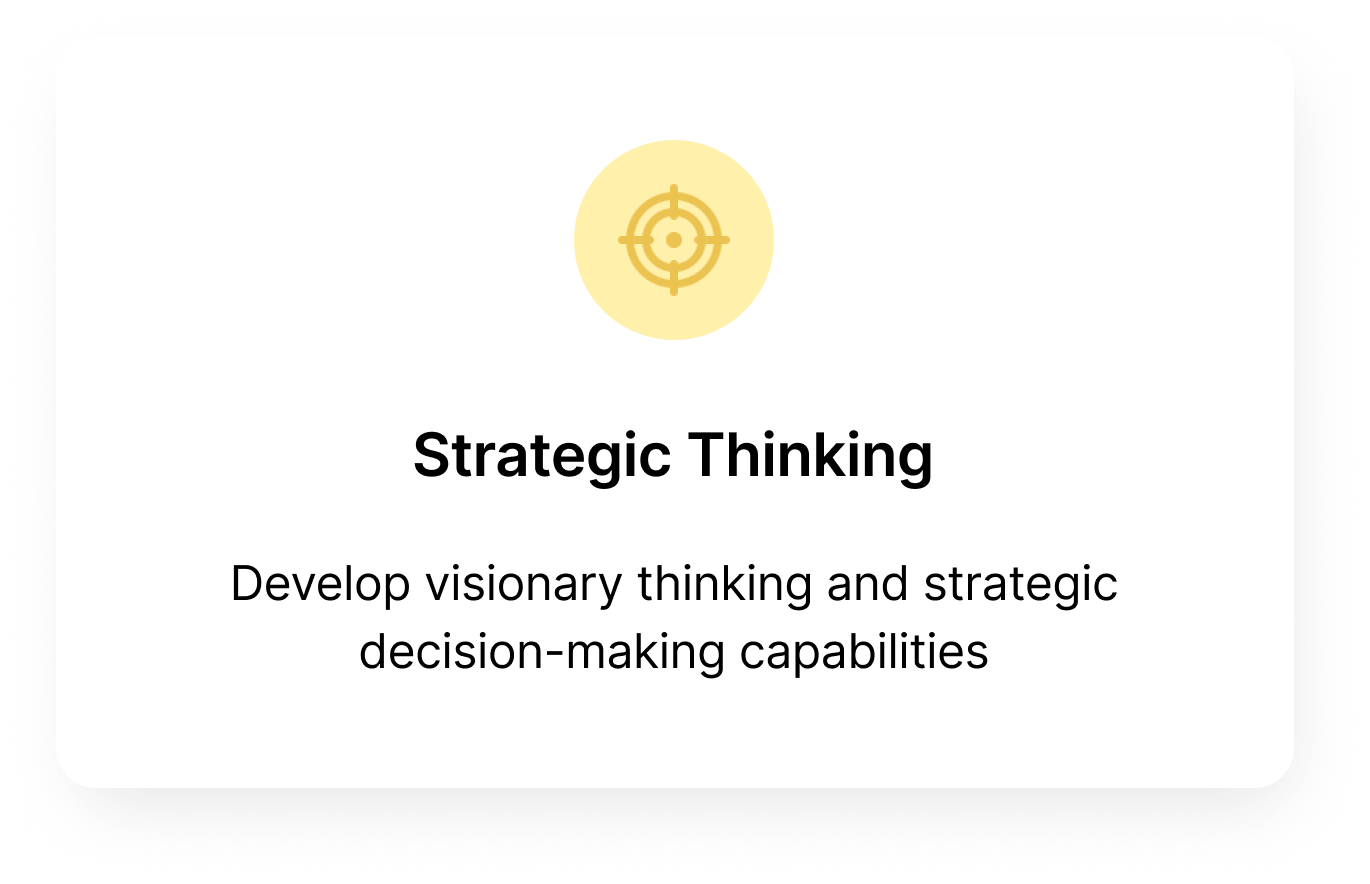 Strategic Thinking

Develop visionary thinking and strategic decision-making capabilities